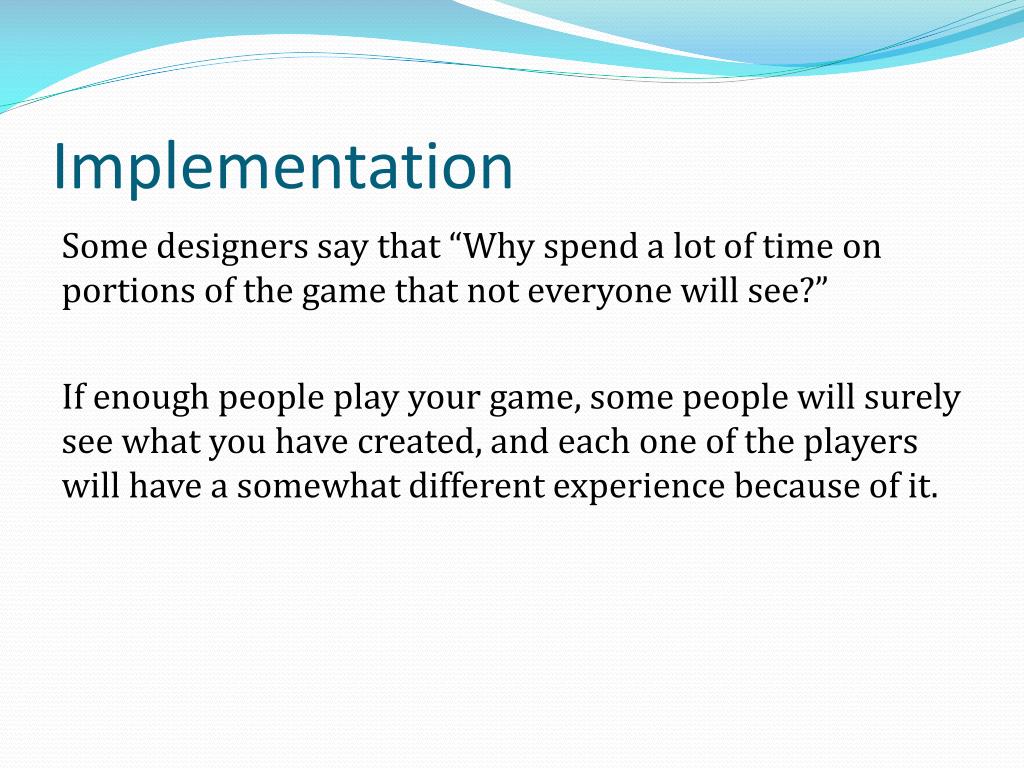 Implementation

Some designers say that “Why spend a lot of time on portions of the game that not everyone will see?”

If enough people play your game, some people will surely see what you have created, and each one of the players will have a somewhat different experience because of it.